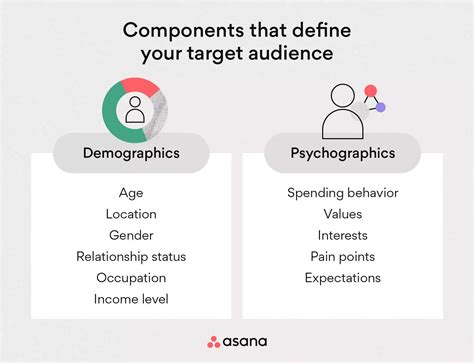 Components that define your target audience

Demographics

Age
Location
Gender
Relationship status
Occupation
Income level

Psychographics

Spending behavior
Values
Interests
Pain points
Expectations

asana